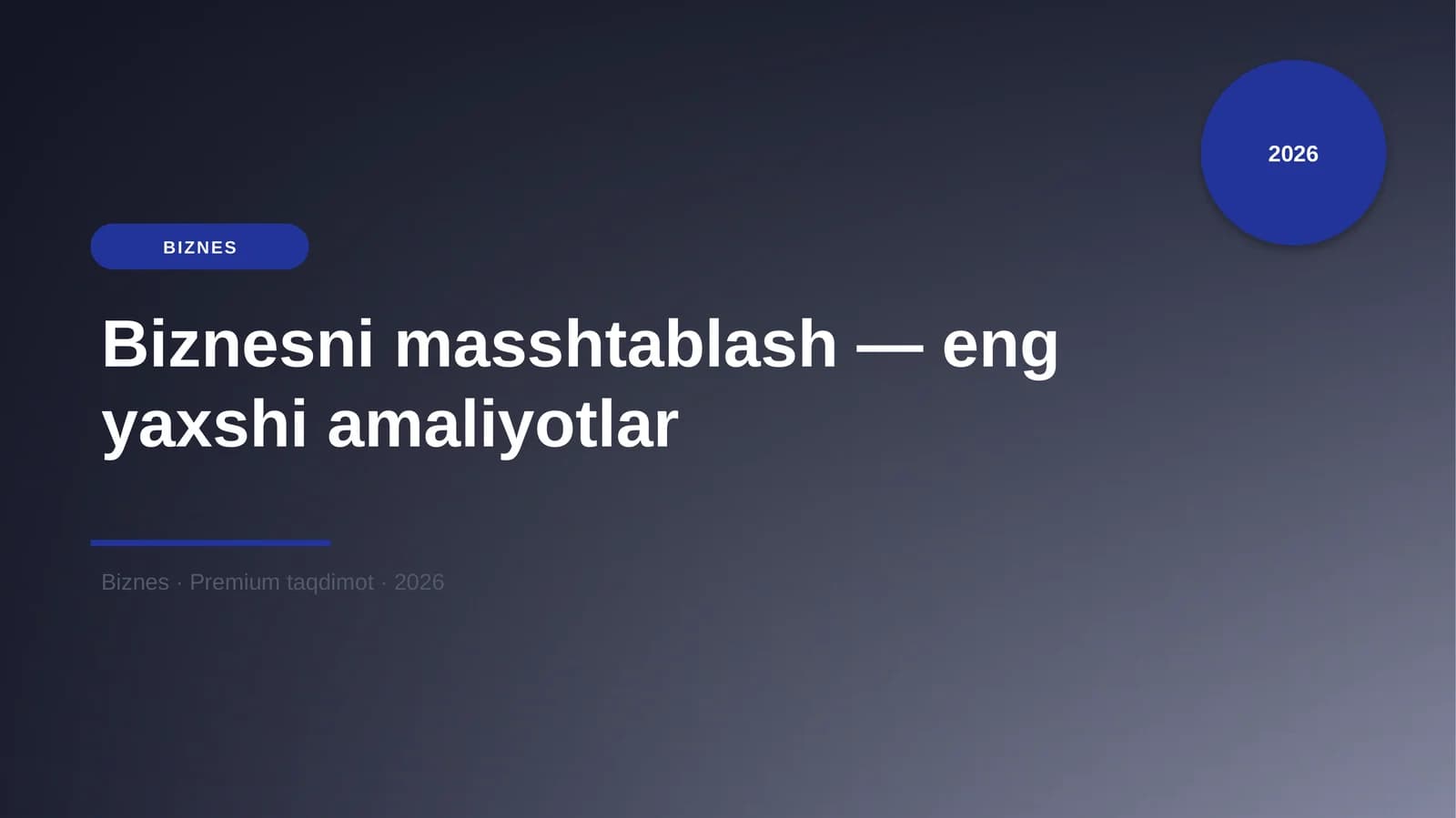 2026

BIZNES

Biznesni masshtablash — eng yaxshi amaliyotlar

Biznes · Premium taqdimot · 2026